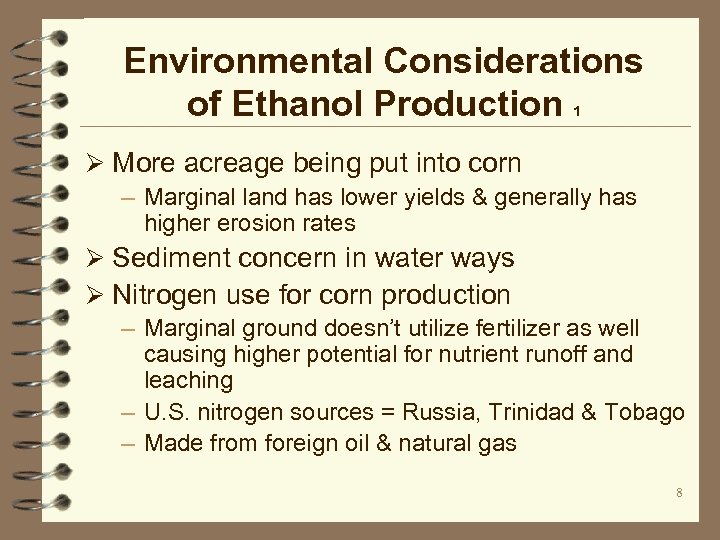 Environmental Considerations of Ethanol Production 1

➢ More acreage being put into corn

– Marginal land has lower yields & generally has higher erosion rates

➢ Sediment concern in water ways

➢ Nitrogen use for corn production

– Marginal ground doesn't utilize fertilizer as well causing higher potential for nutrient runoff and leaching

– U.S. nitrogen sources = Russia, Trinidad & Tobago

– Made from foreign oil & natural gas

8